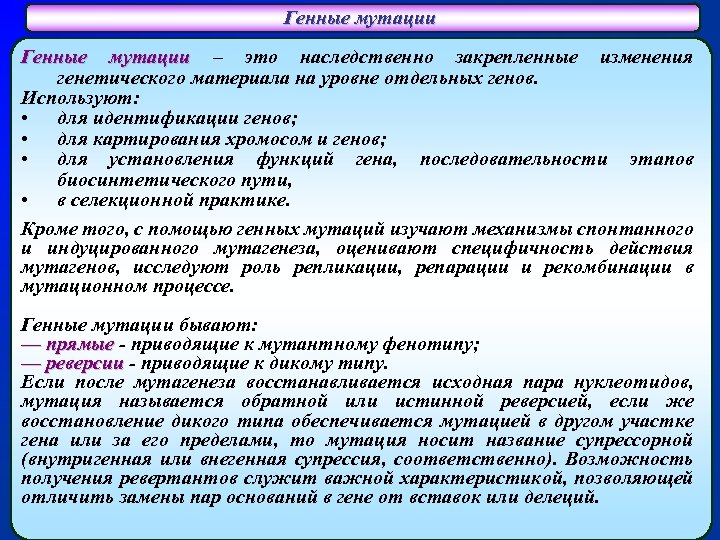 Генные мутации

Генные мутации – это наследственно закрепленные изменения генетического материала на уровне отдельных генов.
Используют:
• для идентификации генов;
• для картирования хромосом и генов;
• для установления функций гена, последовательности этапов биосинтетического пути,
• в селекционной практике.

Кроме того, с помощью генных мутаций изучают механизмы спонтанного и индуцированного мутагенеза, оценивают специфичность действия мутагенов, исследуют роль репликации, репарации и рекомбинации в мутационном процессе.

Генные мутации бывают:
— прямые - приводящие к мутантному фенотипу;
— реверсии - приводящие к дикому типу.
Если после мутагенеза восстанавливается исходная пара нуклеотидов, мутация называется обратной или истинной реверсией, если же восстановление дикого типа обеспечивается мутацией в другом участке гена или за его пределами, то мутация носит название супрессорной (внутригенная или внегенная супрессия, соответственно). Возможность получения ревертантов служит важной характеристикой, позволяющей отличить замены пар оснований в гене от вставок или делеций.